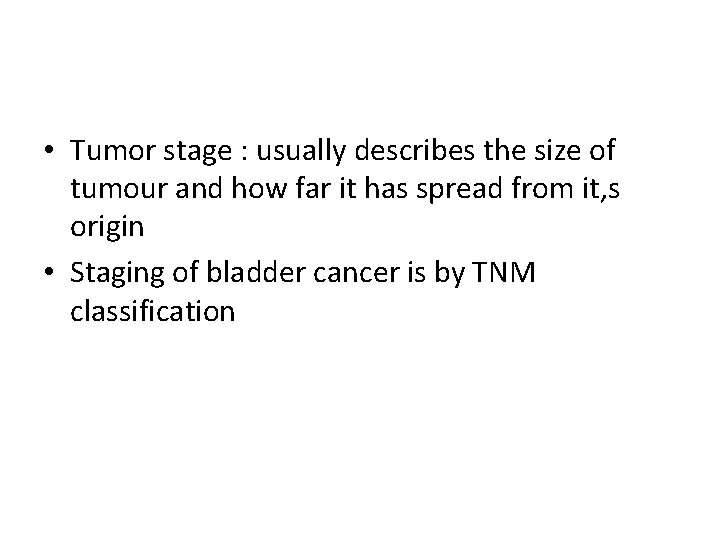 • Tumor stage : usually describes the size of tumour and how far it has spread from it,s origin

• Staging of bladder cancer is by TNM classification